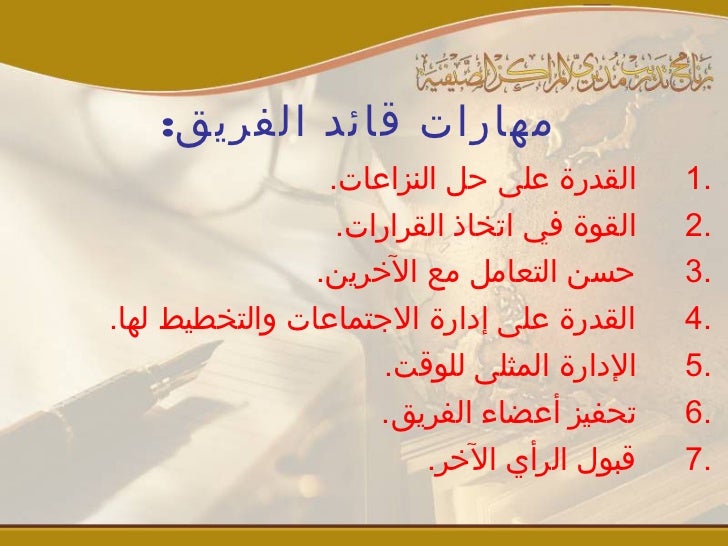 برنامج تدريب مديري المراكز الصيفية

مهارات قائد الفريق:

1. القدرة على حل النزاعات.
2. القوة في اتخاذ القرارات.
3. حسن التعامل مع الآخرين.
4. القدرة على إدارة الاجتماعات والتخطيط لها.
5. الإدارة المثلى للوقت.
6. تحفيز أعضاء الفريق.
7. قبول الرأي الآخر.